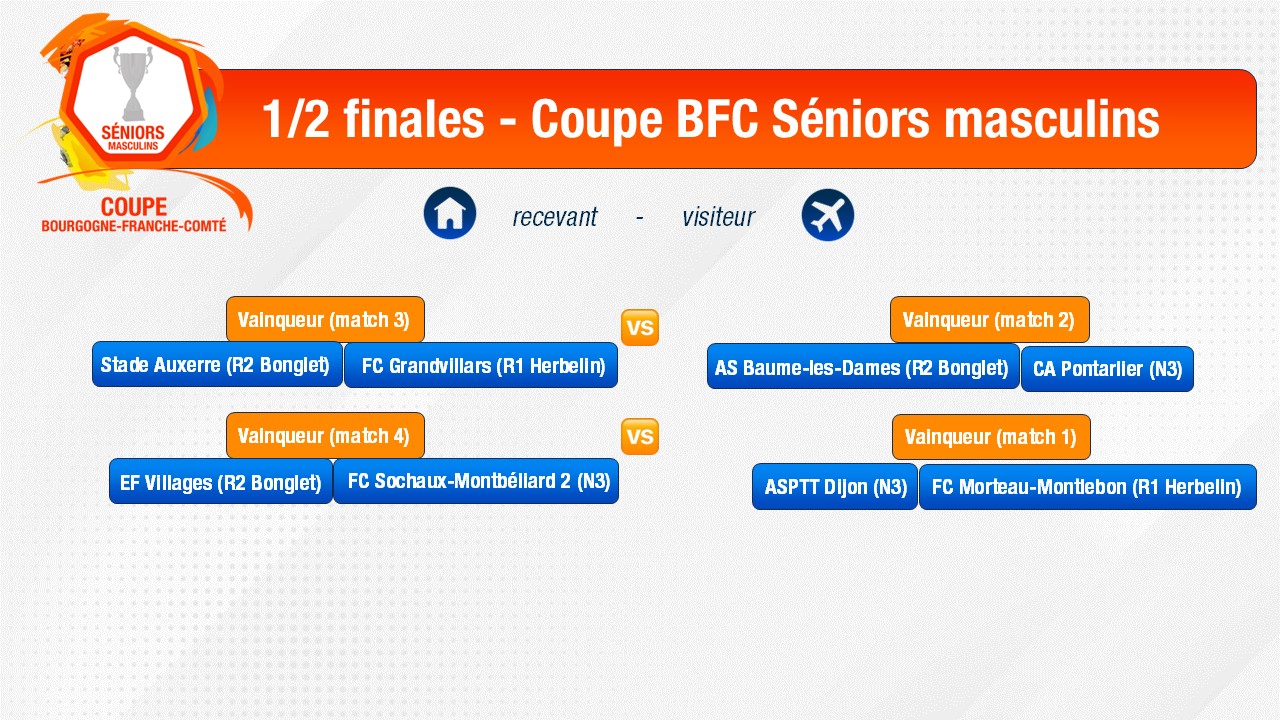 SÉNIORS
MASCULINS
COUPE
BOURGOGNE-FRANCHE-COMTÉ

1/2 finales - Coupe BFC Séniors masculins

recevant - visiteur

Vainqueur (match 3)
Stade Auxerre (R2 Bonglet) FC Grandvillars (R1 Herbelin)

VS

Vainqueur (match 2)
AS Baume-les-Dames (R2 Bonglet) CA Pontarlier (N3)

Vainqueur (match 4)
EF Villages (R2 Bonglet) FC Sochaux-Montbéliard 2 (N3)

VS

Vainqueur (match 1)
ASPTT Dijon (N3) FC Morteau-Montlebon (R1 Herbelin)